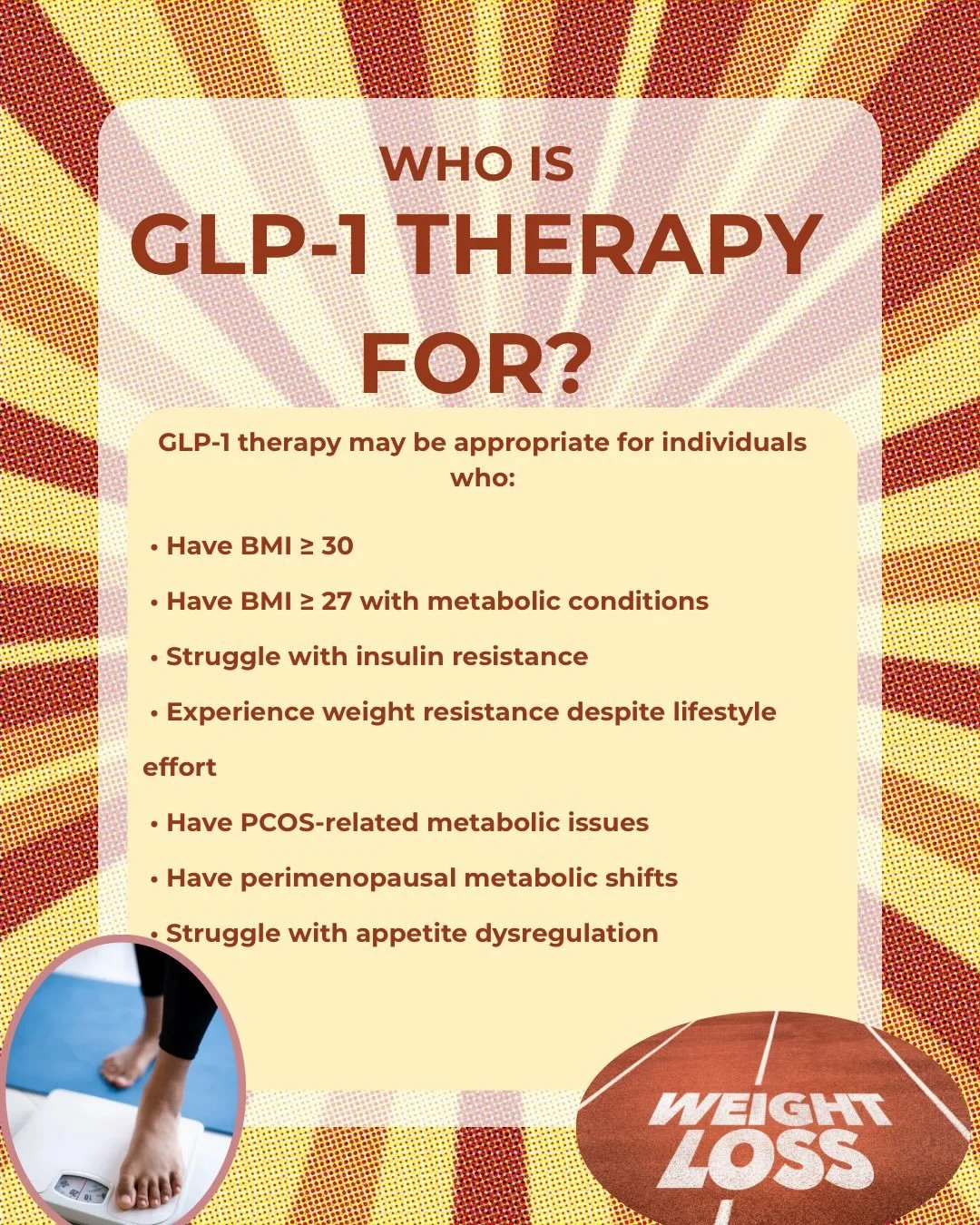 WHO IS
GLP-1 THERAPY
FOR?

GLP-1 therapy may be appropriate for individuals who:

• Have BMI ≥ 30

• Have BMI ≥ 27 with metabolic conditions

• Struggle with insulin resistance

• Experience weight resistance despite lifestyle effort

• Have PCOS-related metabolic issues

• Have perimenopausal metabolic shifts

• Struggle with appetite dysregulation

WEIGHT LOSS